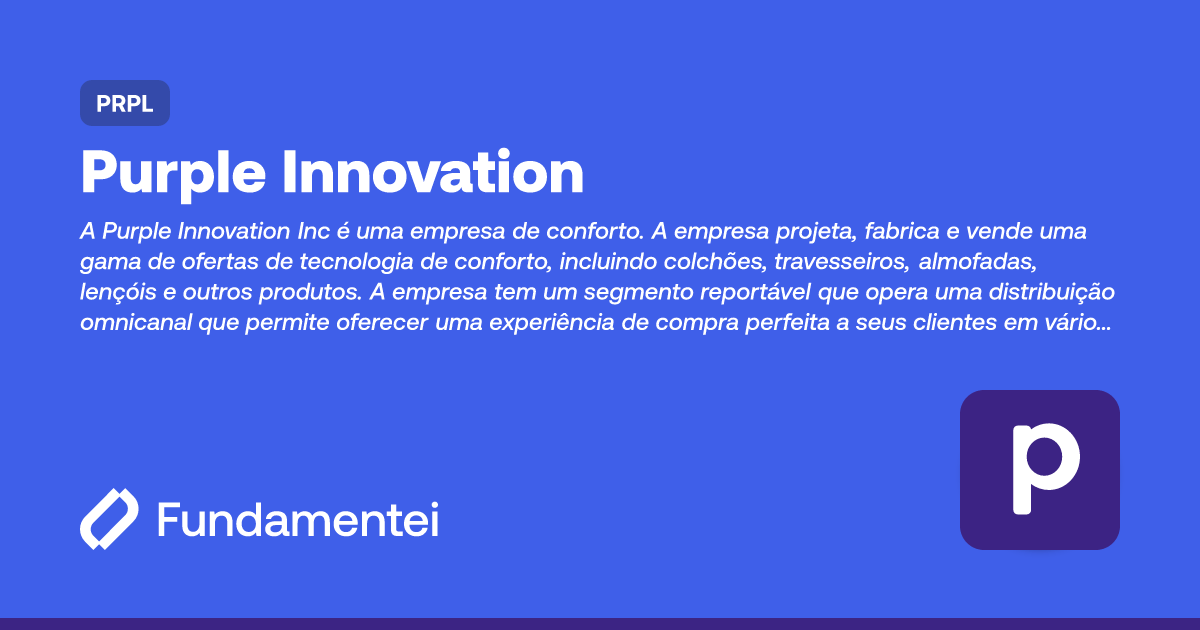 PRPL

Purple Innovation

A Purple Innovation Inc é uma empresa de conforto. A empresa projeta, fabrica e vende uma gama de ofertas de tecnologia de conforto, incluindo colchões, travesseiros, almofadas, lençóis e outros produtos. A empresa tem um segmento reportável que opera uma distribuição omnicanal que permite oferecer uma experiência de compra perfeita a seus clientes em vário...

Fundamentei

p